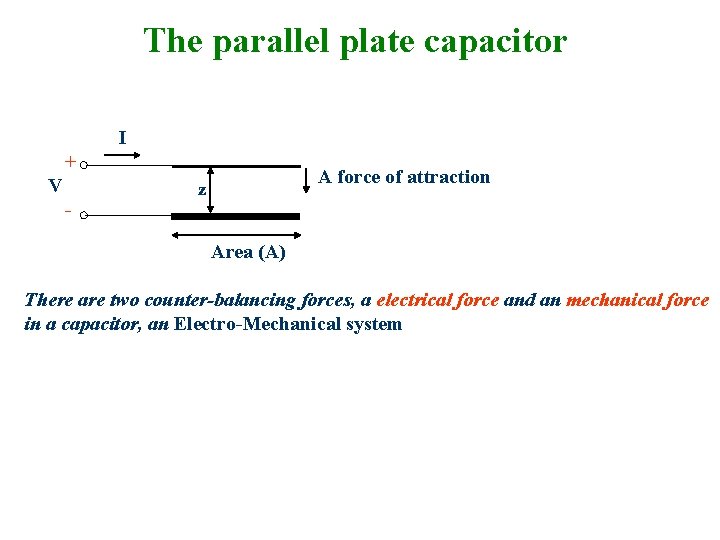 The parallel plate capacitor

I

+

V

-

z

A force of attraction

Area (A)

There are two counter-balancing forces, a electrical force and an mechanical force in a capacitor, an Electro-Mechanical system